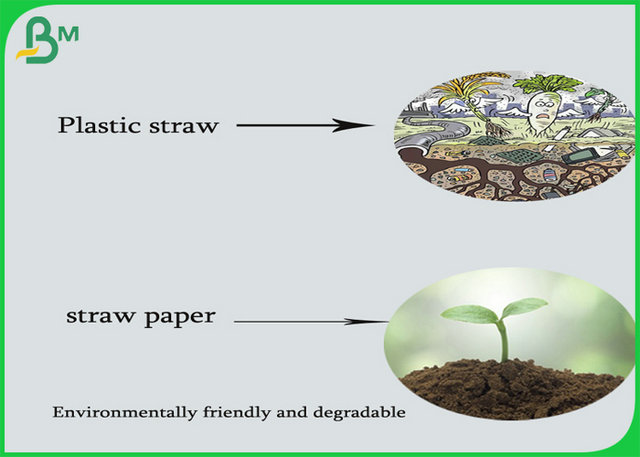 BM

Plastic straw

straw paper

Environmentally friendly and degradable